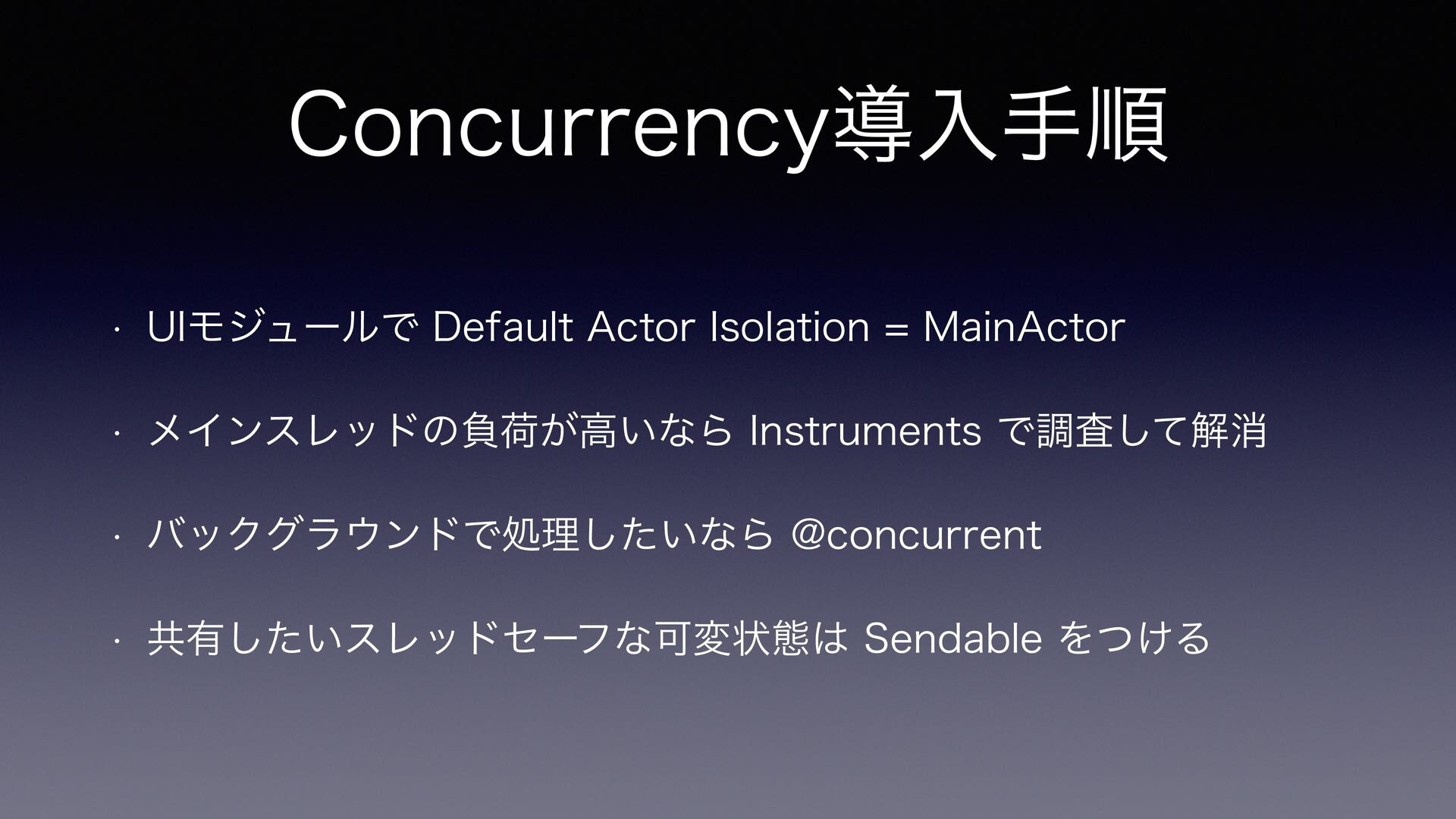 Concurrency導入手順

• UIモジュールで Default Actor Isolation = MainActor

• メインスレッドの負荷が高いなら Instruments で調査して解消

• バックグラウンドで処理したいなら @concurrent

• 共有したいスレッドセーフな可変状態は Sendable をつける